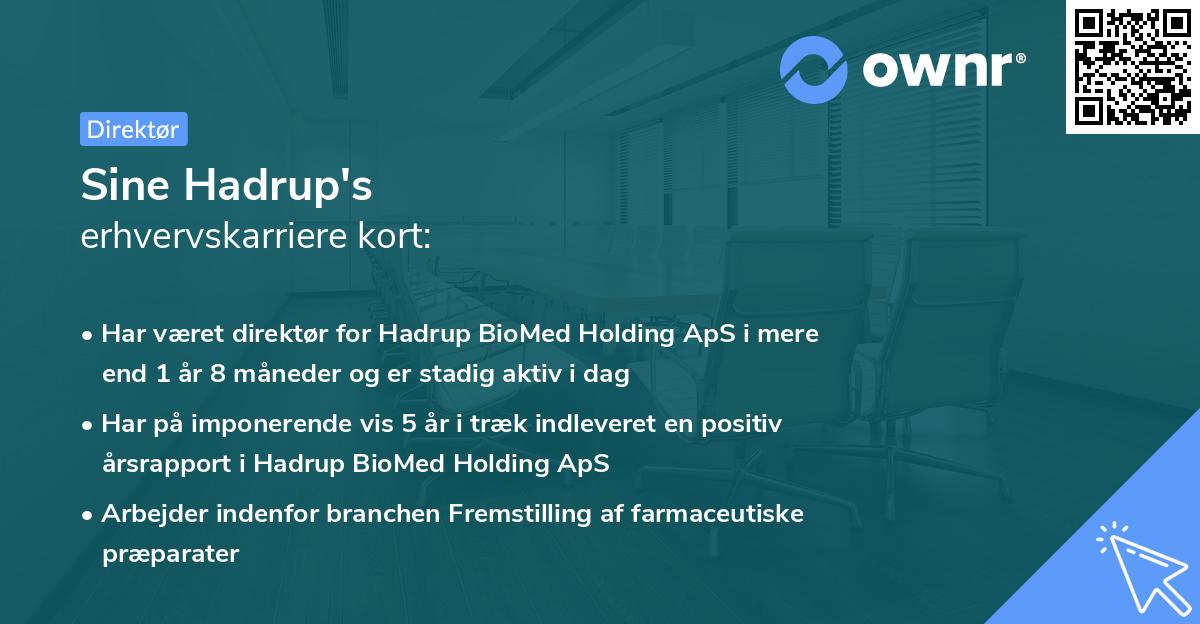 ownr®

Direktør

Sine Hadrup's
erhvervskarriere kort:

• Har været direktør for Hadrup BioMed Holding ApS i mere end 1 år 8 måneder og er stadig aktiv i dag

• Har på imponerende vis 5 år i træk indleveret en positiv årsrapport i Hadrup BioMed Holding ApS

• Arbejder indenfor branchen Fremstilling af farmaceutiske præparater